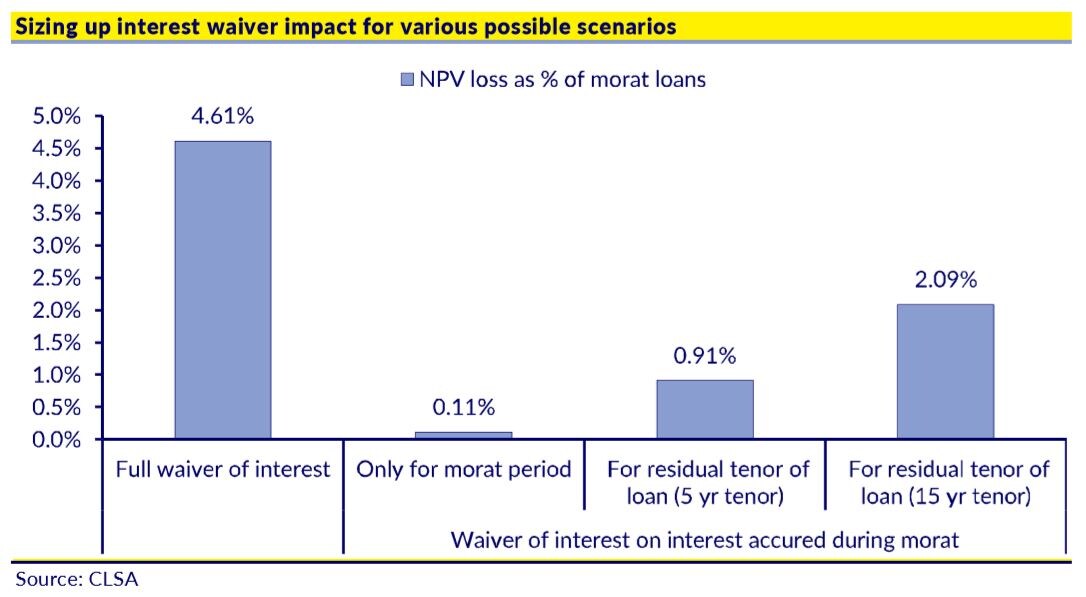 Sizing up interest waiver impact for various possible scenarios

NPV loss as % of morat loans

5.0%
4.5%
4.0%
3.5%
3.0%
2.5%
2.0%
1.5%
1.0%
0.5%
0.0%

4.61%
0.11%
0.91%
2.09%

Full waiver of interest
Only for morat period
For residual tenor of loan (5 yr tenor)
For residual tenor of loan (15 yr tenor)

Waiver of interest on interest accured during morat

Source: CLSA